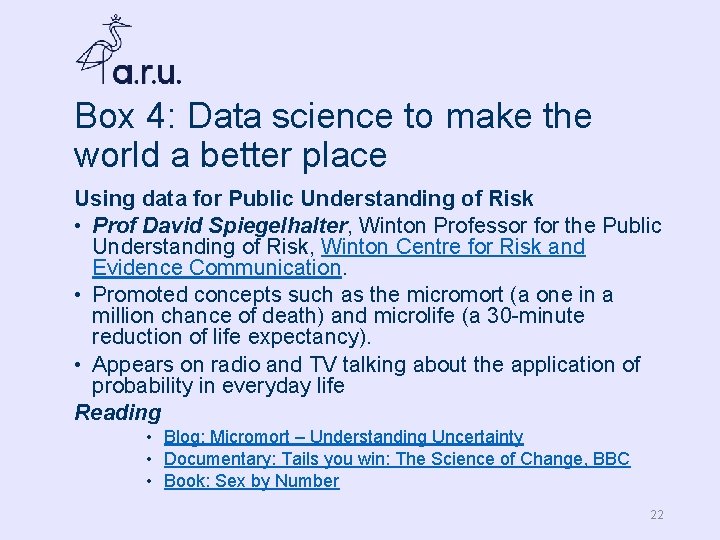 a.r.u.

Box 4: Data science to make the world a better place

Using data for Public Understanding of Risk

• Prof David Spiegelhalter, Winton Professor for the Public Understanding of Risk, Winton Centre for Risk and Evidence Communication.
• Promoted concepts such as the micromort (a one in a million chance of death) and microlife (a 30-minute reduction of life expectancy).
• Appears on radio and TV talking about the application of probability in everyday life

Reading

• Blog: Micromort – Understanding Uncertainty
• Documentary: Tails you win: The Science of Change, BBC
• Book: Sex by Number

22